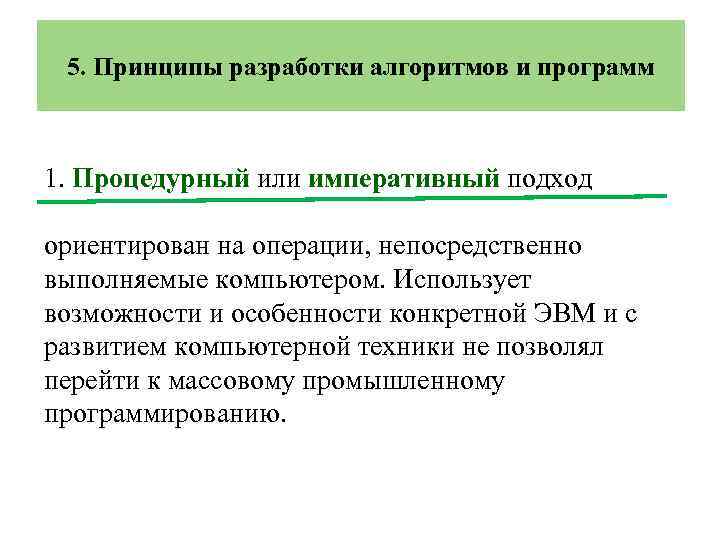 5. Принципы разработки алгоритмов и программ

1. Процедурный или императивный подход

ориентирован на операции, непосредственно выполняемые компьютером. Использует возможности и особенности конкретной ЭВМ и с развитием компьютерной техники не позволял перейти к массовому промышленному программированию.